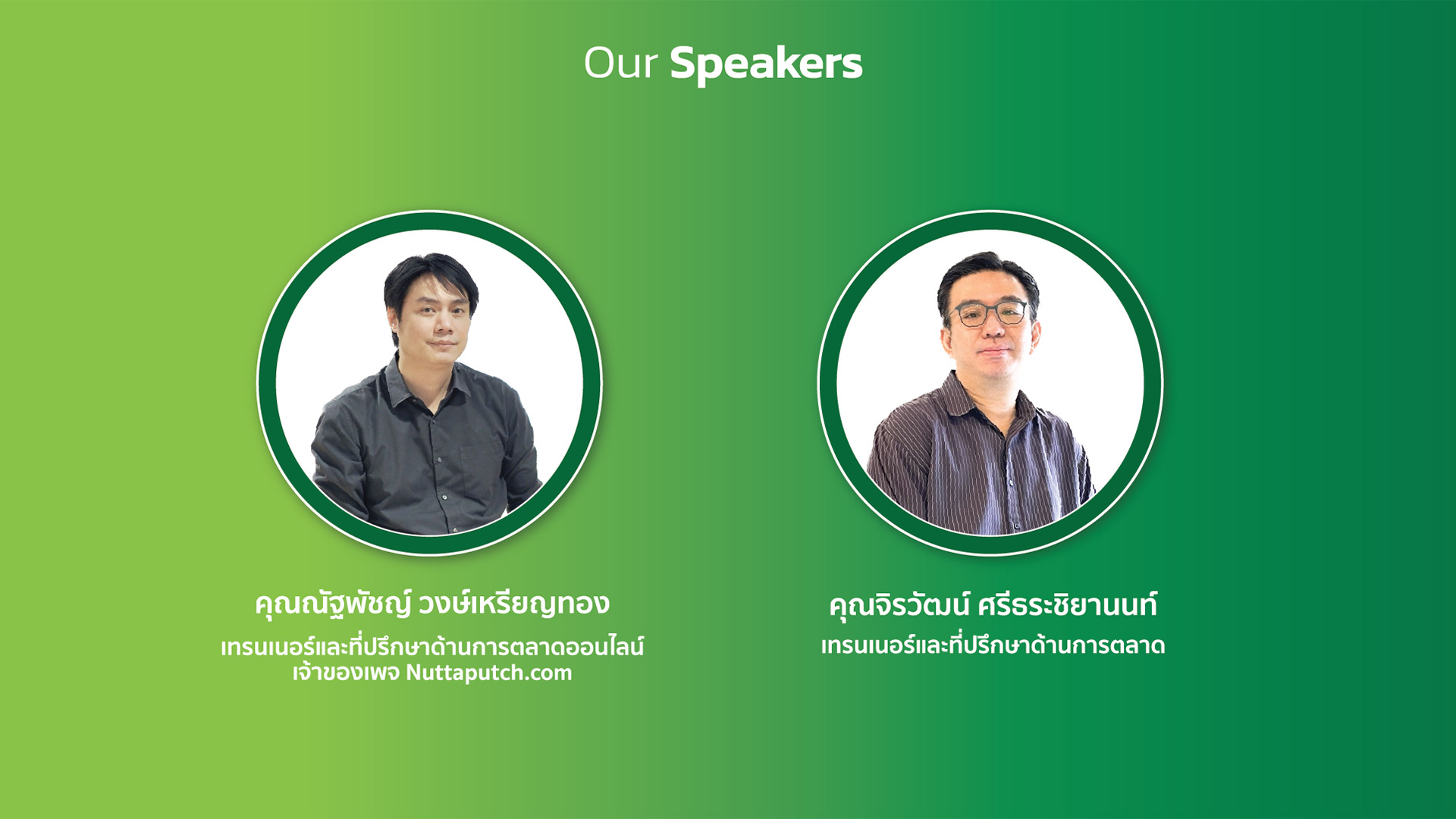 Our Speakers

คุณณัฐพัชญ์ วงษ์เหรียญทอง
เทรนเนอร์และที่ปรึกษาด้านการตลาดออนไลน์
เจ้าของเพจ Nuttaputch.com

คุณจิรวัฒน์ ศรีธระชิยานนท์
เทรนเนอร์และที่ปรึกษาด้านการตลาด